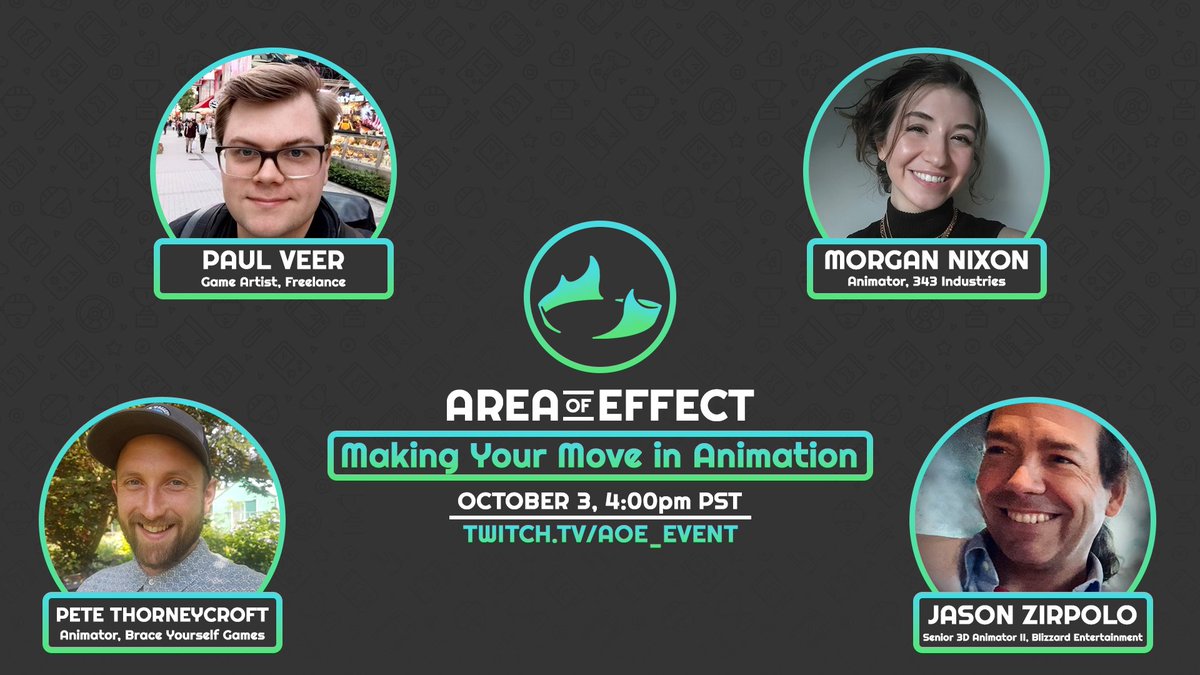 PAUL VEER
Game Artist, Freelance

MORGAN NIXON
Animator, 343 Industries

AREA OF EFFECT
Making Your Move in Animation
OCTOBER 3, 4:00pm PST
TWITCH.TV/AOE_EVENT

PETE THORNEYCROFT
Animator, Brace Yourself Games

JASON ZIRPOLO
Senior 3D Animator II, Blizzard Entertainment